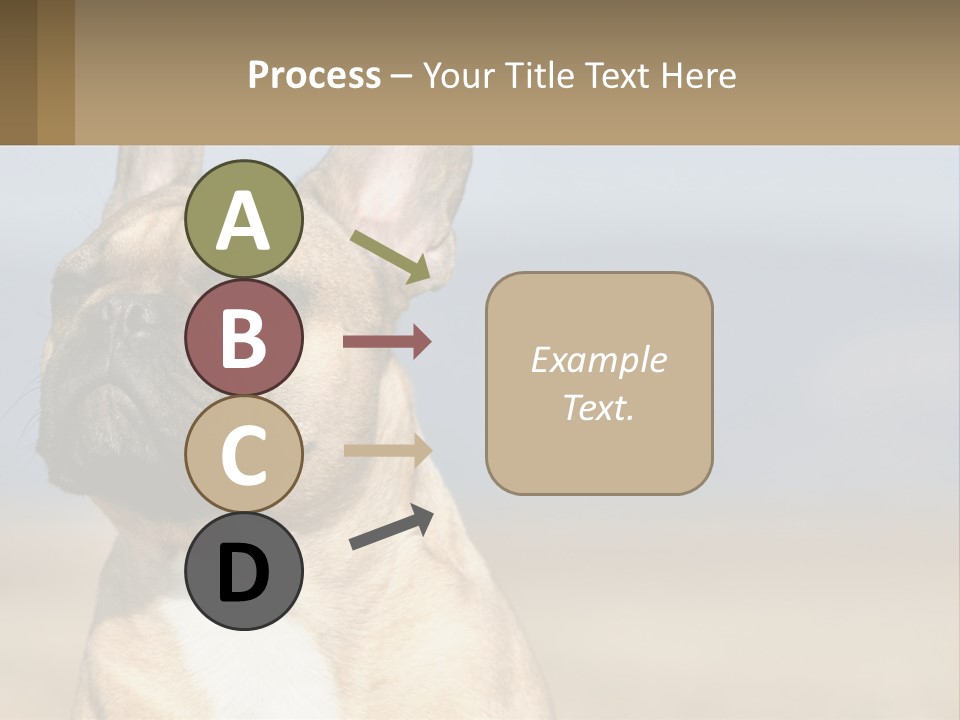 Process – Your Title Text Here

A

B

C

D

Example Text.